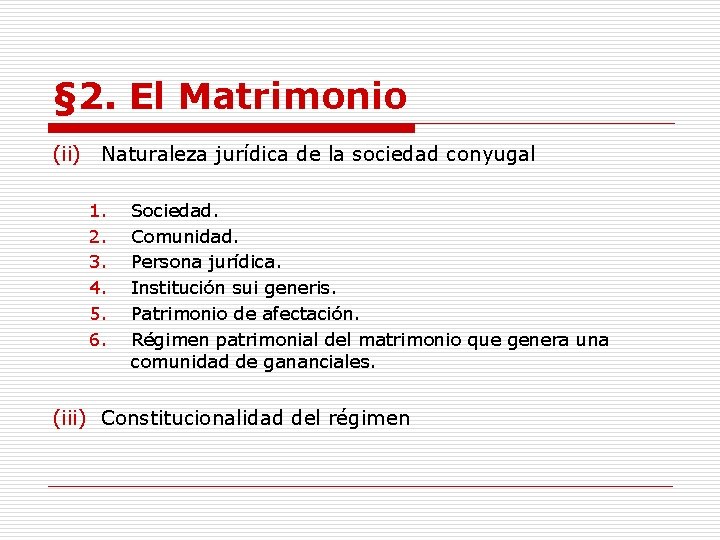 §2. El Matrimonio

(ii) Naturaleza jurídica de la sociedad conyugal

1. Sociedad.
2. Comunidad.
3. Persona jurídica.
4. Institución sui generis.
5. Patrimonio de afectación.
6. Régimen patrimonial del matrimonio que genera una comunidad de gananciales.

(iii) Constitucionalidad del régimen